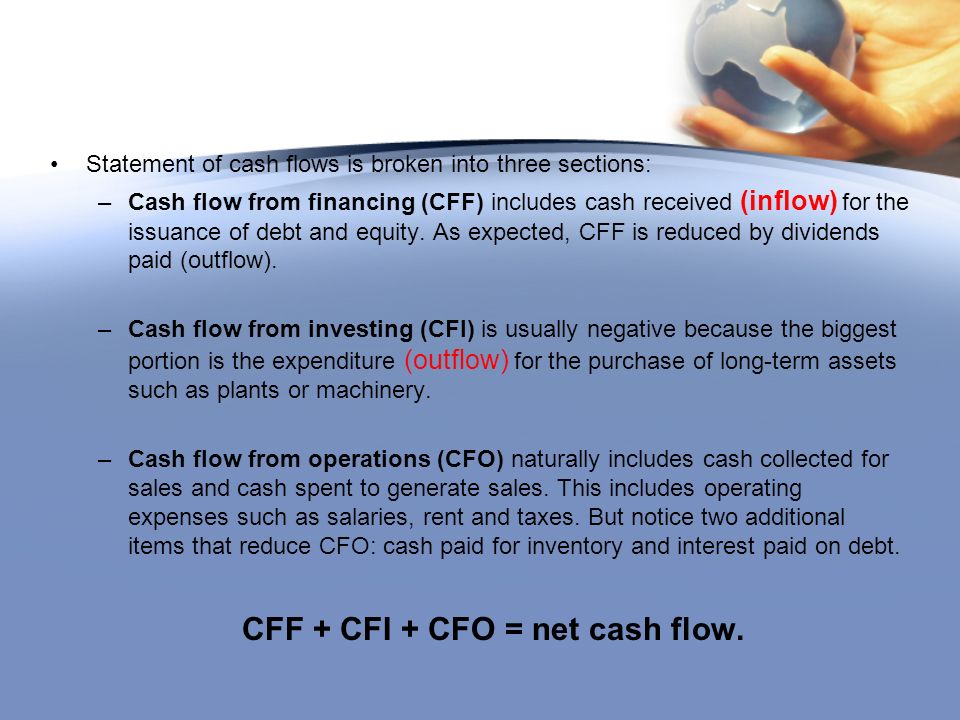 • Statement of cash flows is broken into three sections:

– Cash flow from financing (CFF) includes cash received (inflow) for the issuance of debt and equity. As expected, CFF is reduced by dividends paid (outflow).

– Cash flow from investing (CFI) is usually negative because the biggest portion is the expenditure (outflow) for the purchase of long-term assets such as plants or machinery.

– Cash flow from operations (CFO) naturally includes cash collected for sales and cash spent to generate sales. This includes operating expenses such as salaries, rent and taxes. But notice two additional items that reduce CFO: cash paid for inventory and interest paid on debt.

CFF + CFI + CFO = net cash flow.